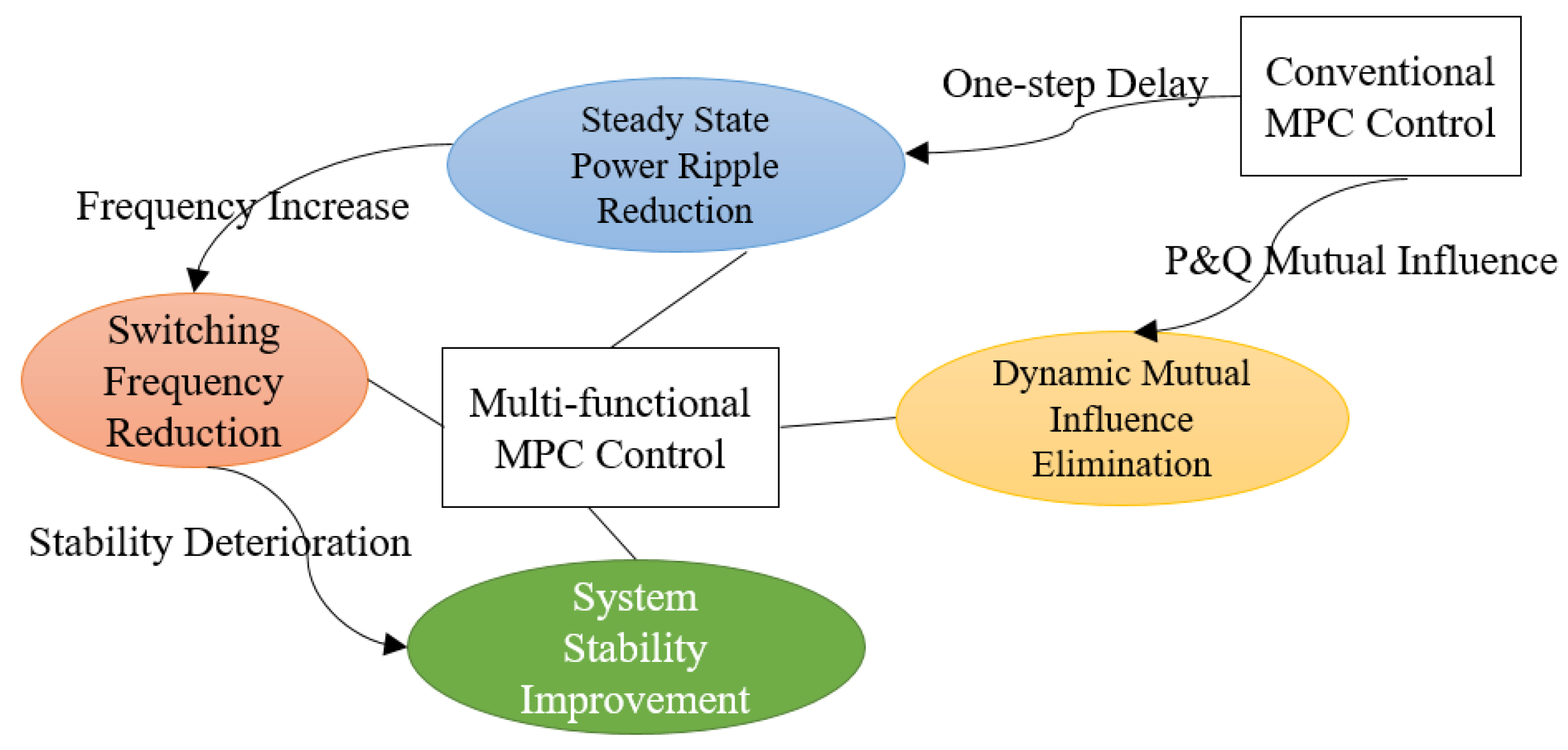 Conventional MPC Control

One-step Delay

Steady State Power Ripple Reduction

Frequency Increase

P&Q Mutual Influence

Switching Frequency Reduction

Multi-functional MPC Control

Dynamic Mutual Influence Elimination

Stability Deterioration

System Stability Improvement